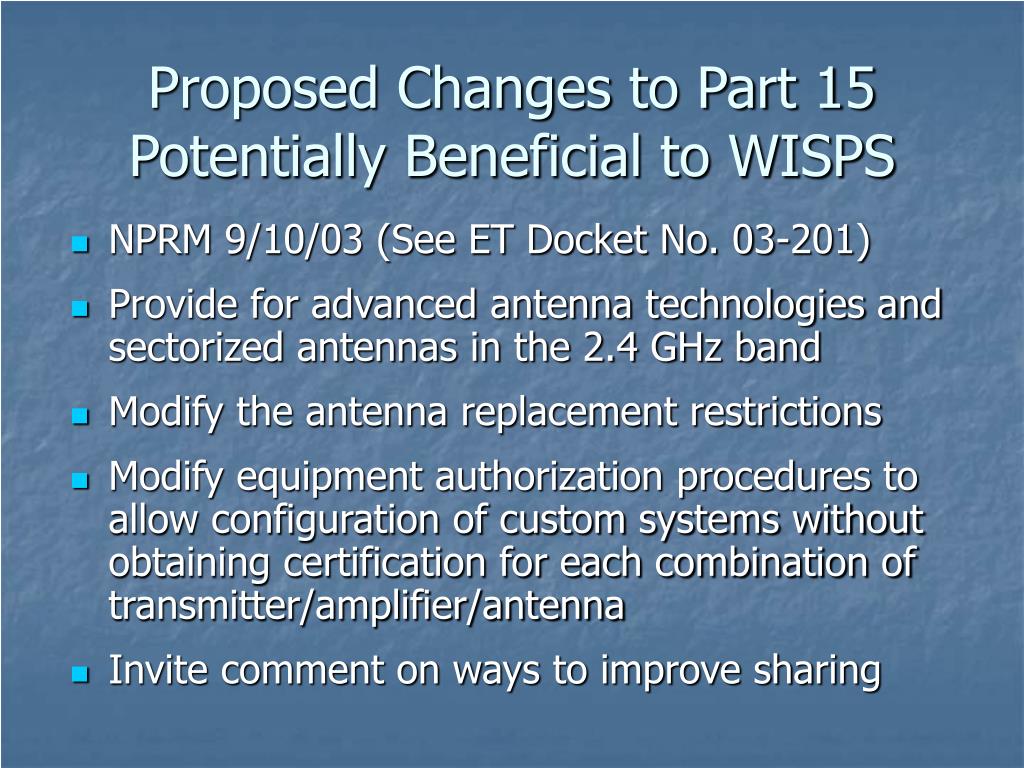 Proposed Changes to Part 15 Potentially Beneficial to WISPS

- NPRM 9/10/03 (See ET Docket No. 03-201)
- Provide for advanced antenna technologies and sectorized antennas in the 2.4 GHz band
- Modify the antenna replacement restrictions
- Modify equipment authorization procedures to allow configuration of custom systems without obtaining certification for each combination of transmitter/amplifier/antenna
- Invite comment on ways to improve sharing